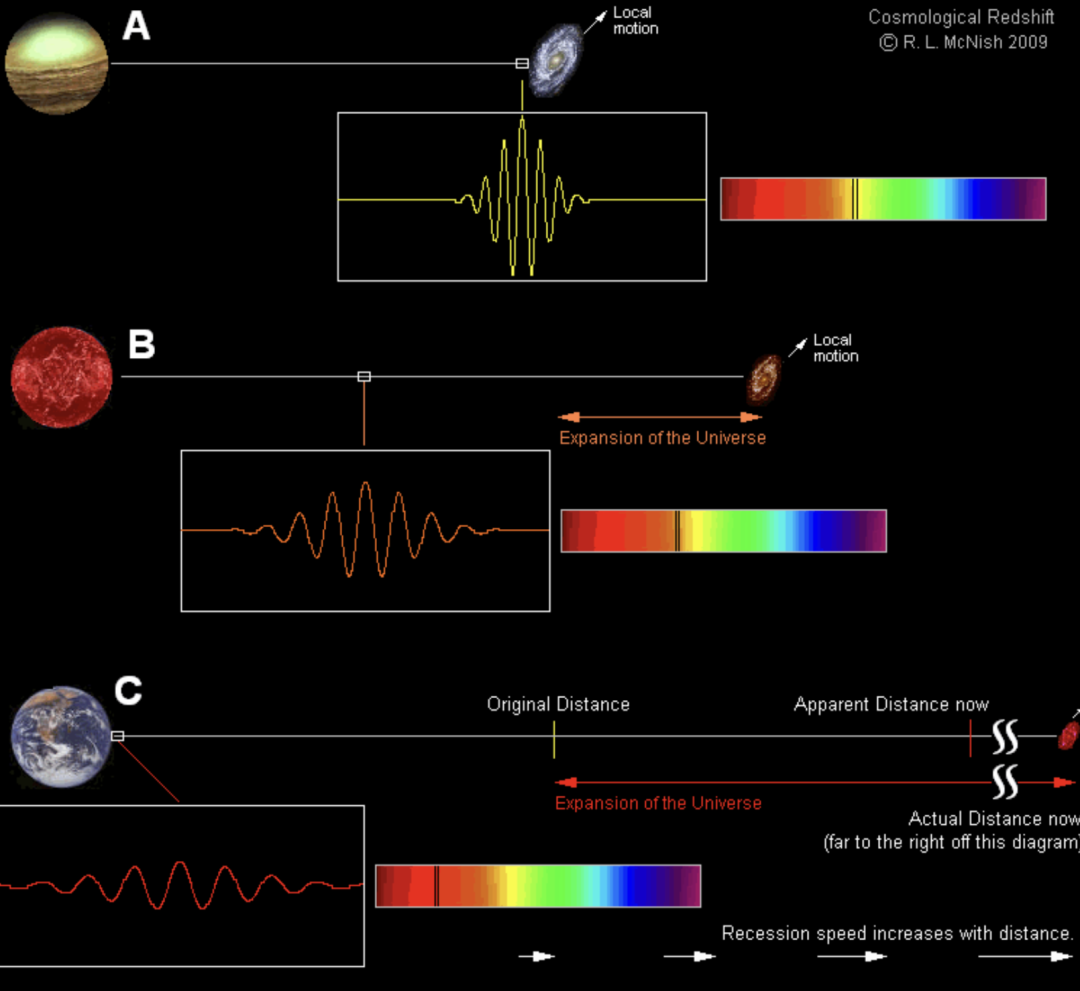 A

Local motion

Cosmological Redshift
© R. L. McNish 2009

B

Local motion

Expansion of the Universe

C

Original Distance

Apparent Distance now

Expansion of the Universe

Actual Distance now
(far to the right off this diagram)

Recession speed increases with distance.